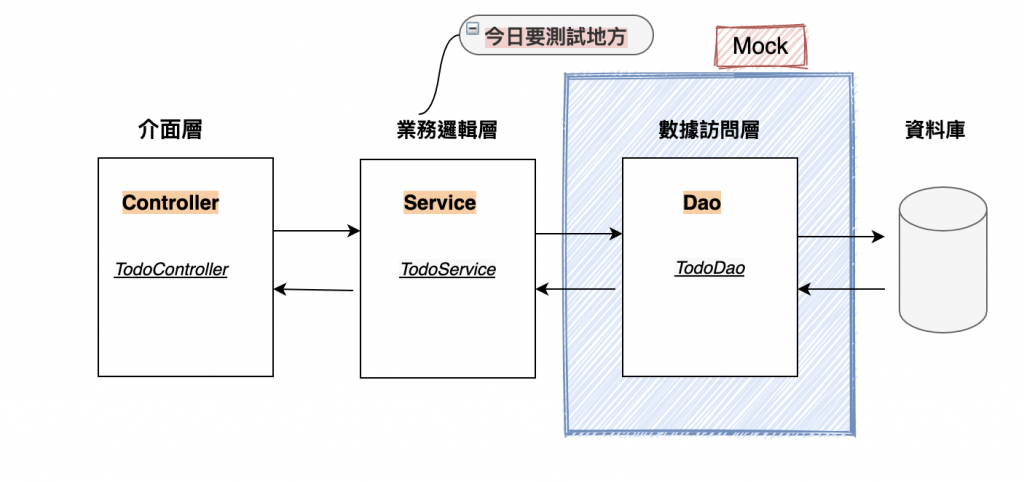 今日要測試地方

Mock

介面層

業務邏輯層

數據訪問層

資料庫

Controller

TodoController

Service

TodoService

Dao

TodoDao